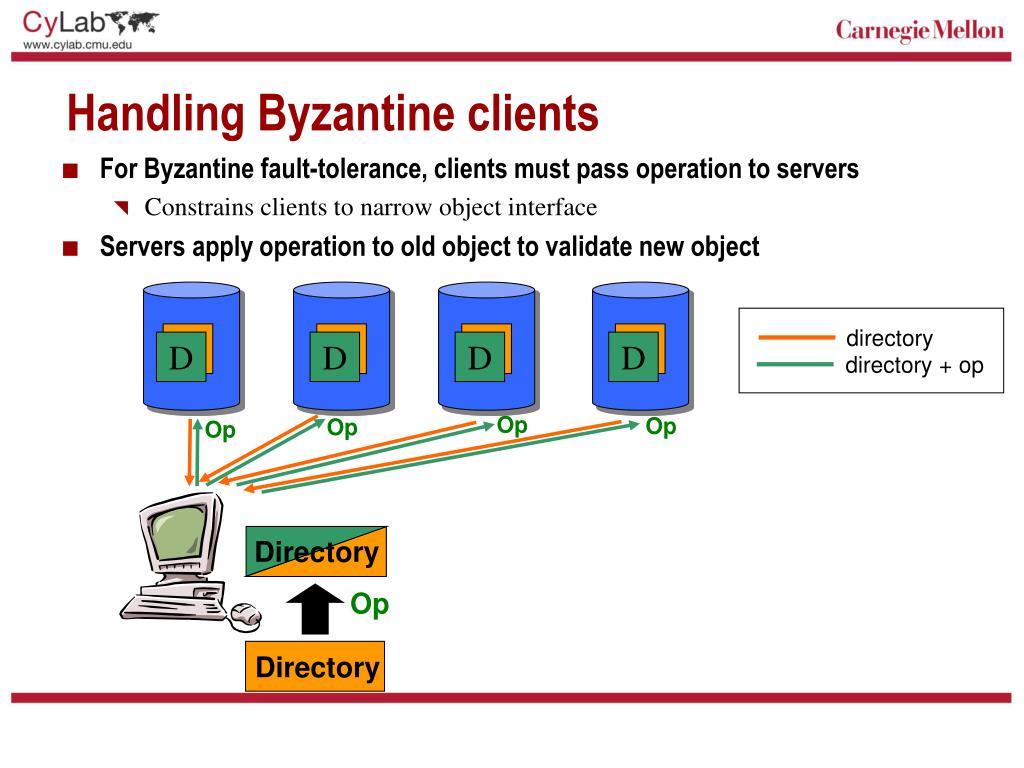 CyLab
www.cylab.cmu.edu

Carnegie Mellon

Handling Byzantine clients

■ For Byzantine fault-tolerance, clients must pass operation to servers

Constrains clients to narrow object interface

■ Servers apply operation to old object to validate new object

D D D D

directory
directory + op

Op Op Op Op

Directory

Op

Directory